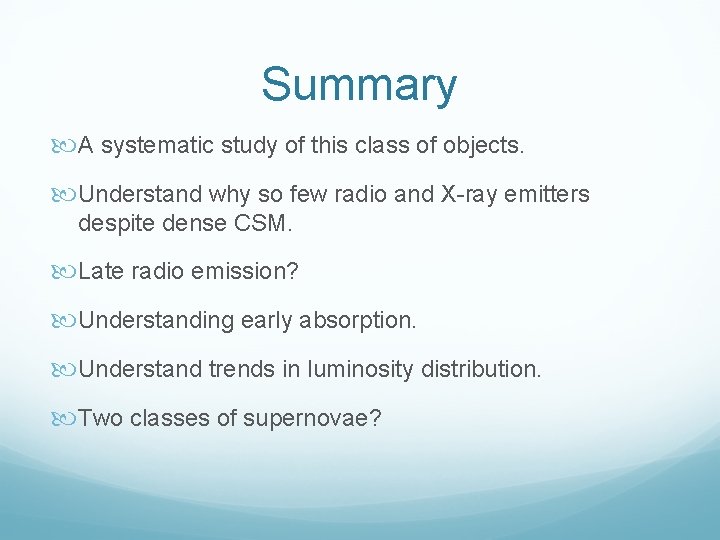 Summary

A systematic study of this class of objects.

Understand why so few radio and X-ray emitters despite dense CSM.

Late radio emission?

Understanding early absorption.

Understand trends in luminosity distribution.

Two classes of supernovae?